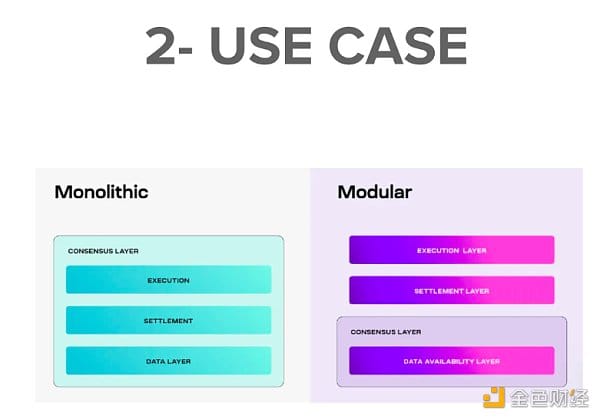 2- USE CASE

Monolithic

CONSENSUS LAYER

EXECUTION

SETTLEMENT

DATA LAYER

Modular

EXECUTION LAYER

SETTLEMENT LAYER

CONSENSUS LAYER

DATA AVAILABILITY LAYER

金色财经